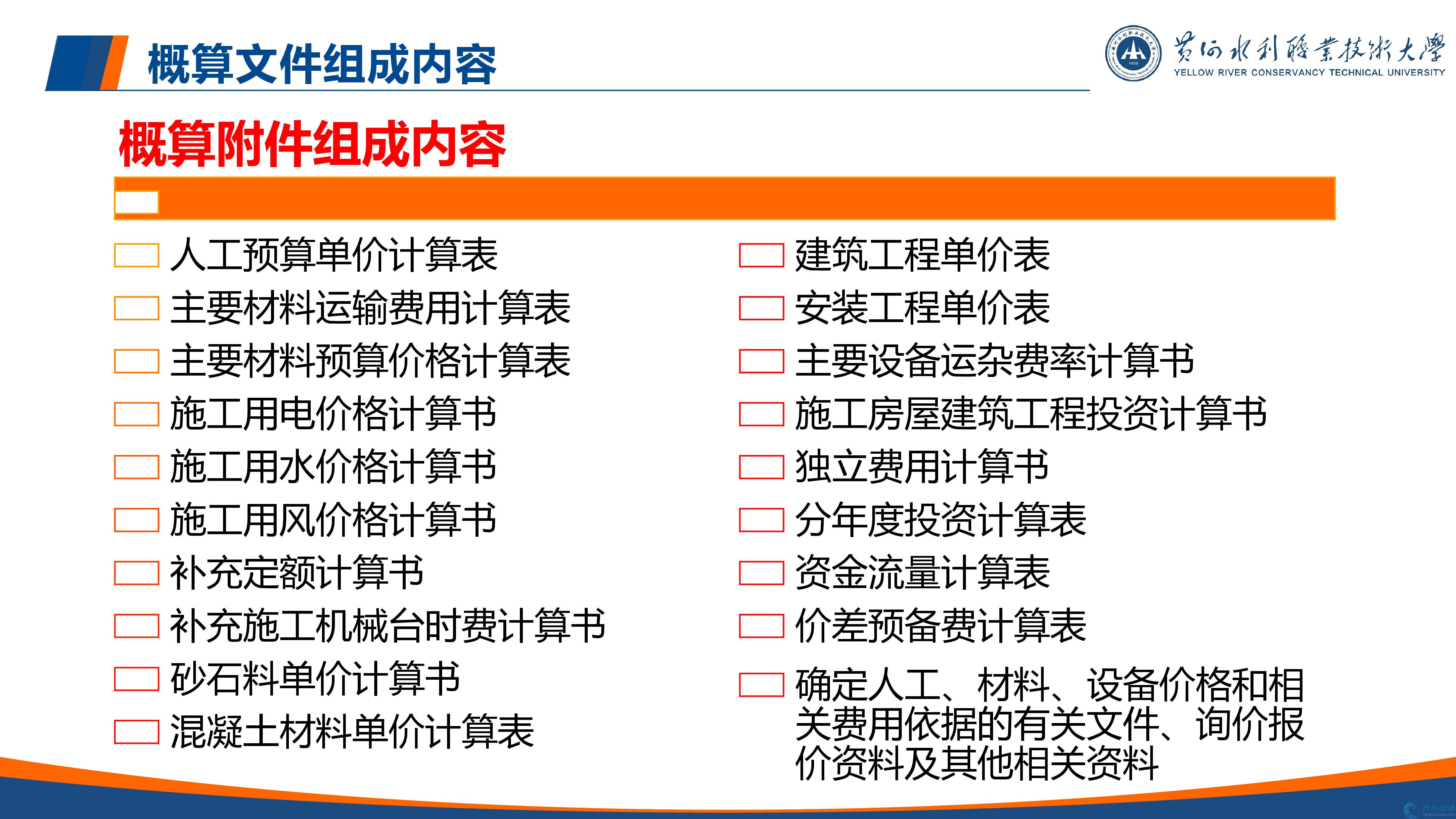 概算文件组成内容

黄河水利职业技术大学
YELLOW RIVER CONSERVANCY TECHNICAL UNIVERSITY

概算附件组成内容

人工预算单价计算表
主要材料运输费用计算表
主要材料预算价格计算表
施工用电价格计算书
施工用水价格计算书
施工用风价格计算书
补充定额计算书
补充施工机械台时费计算书
砂石料单价计算书
混凝土材料单价计算表

建筑工程单价表
安装工程单价表
主要设备运杂费率计算书
施工房屋建筑工程投资计算书
独立费用计算书
分年度投资计算表
资金流量计算表
价差预备费计算表
确定人工、材料、设备价格和相关费用依据的有关文件、询价报价资料及其他相关资料